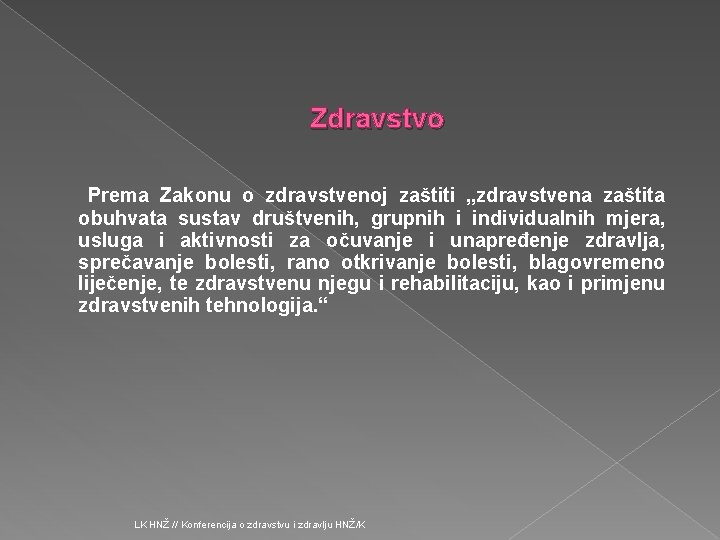 Zdravstvo

Prema Zakonu o zdravstvenoj zaštiti „zdravstvena zaštita obuhvata sustav društvenih, grupnih i individualnih mjera, usluga i aktivnosti za očuvanje i unapređenje zdravlja, sprečavanje bolesti, rano otkrivanje bolesti, blagovremeno liječenje, te zdravstvenu njegu i rehabilitaciju, kao i primjenu zdravstvenih tehnologija.“

LK HNŽ // Konferencija o zdravstvu i zdravlju HNŽ/K